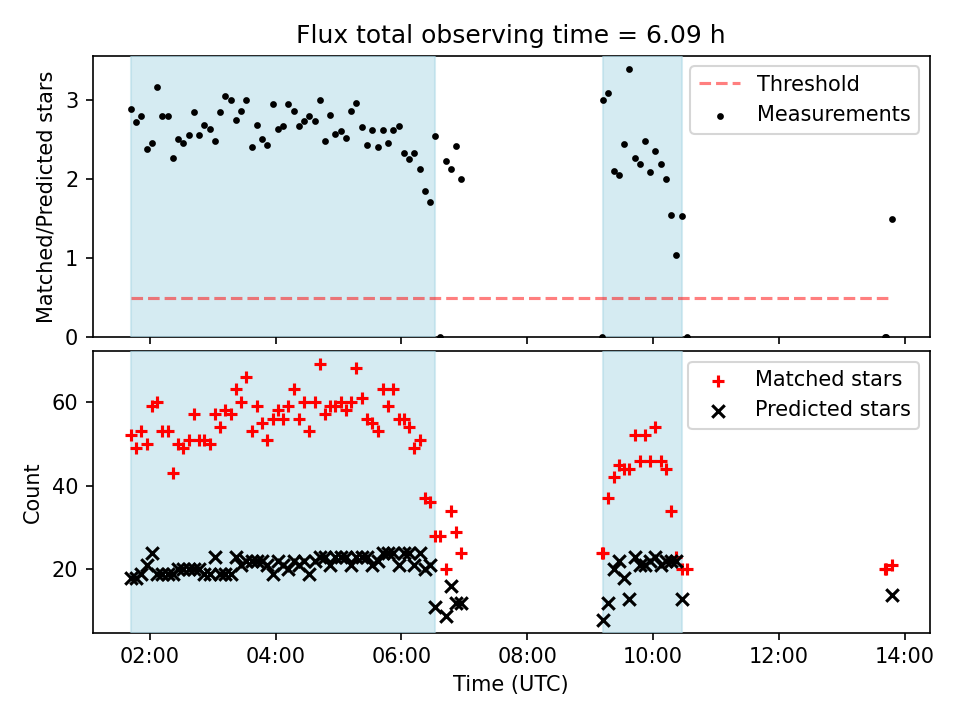 Flux total observing time = 6.09 h

Matched/Predicted stars

3
2
1
0

Threshold
Measurements

Count

60
40
20

Matched stars
Predicted stars

02:00
04:00
06:00
08:00
10:00
12:00
14:00

Time (UTC)